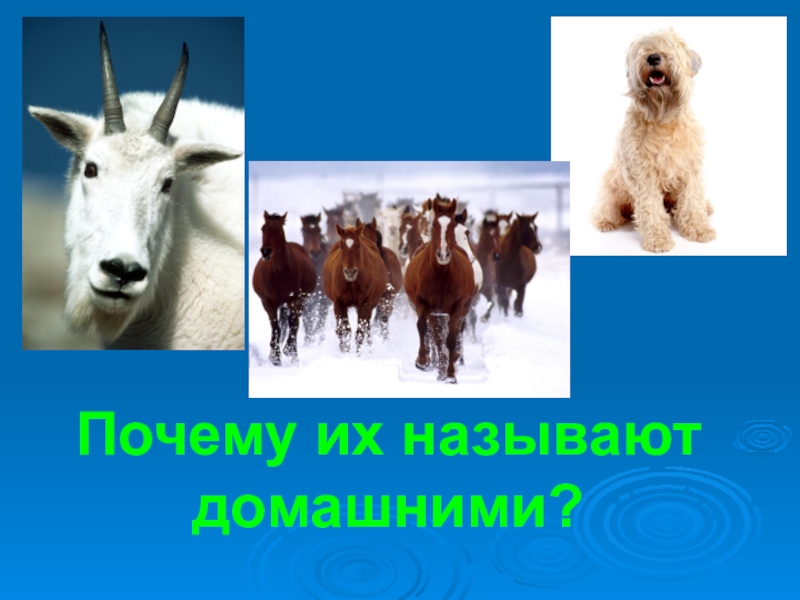 Почему их называют домашними?